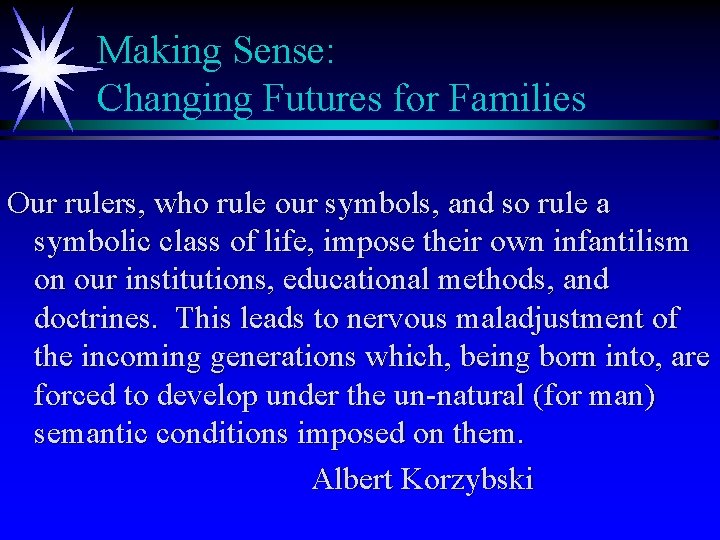 Making Sense:
Changing Futures for Families

Our rulers, who rule our symbols, and so rule a symbolic class of life, impose their own infantilism on our institutions, educational methods, and doctrines.  This leads to nervous maladjustment of the incoming generations which, being born into, are forced to develop under the un-natural (for man) semantic conditions imposed on them.

Albert Korzybski